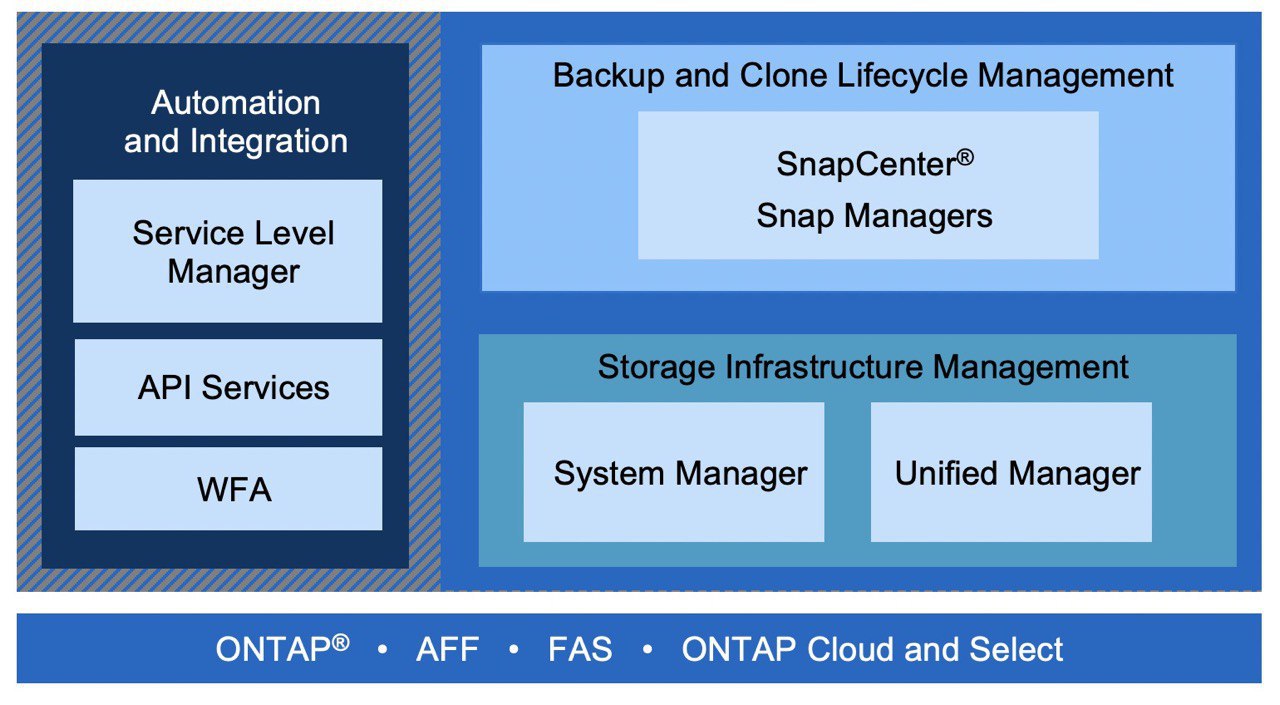 Automation and Integration

Service Level Manager

API Services

WFA

Backup and Clone Lifecycle Management

SnapCenter®
Snap Managers

Storage Infrastructure Management

System Manager

Unified Manager

ONTAP® • AFF • FAS • ONTAP Cloud and Select